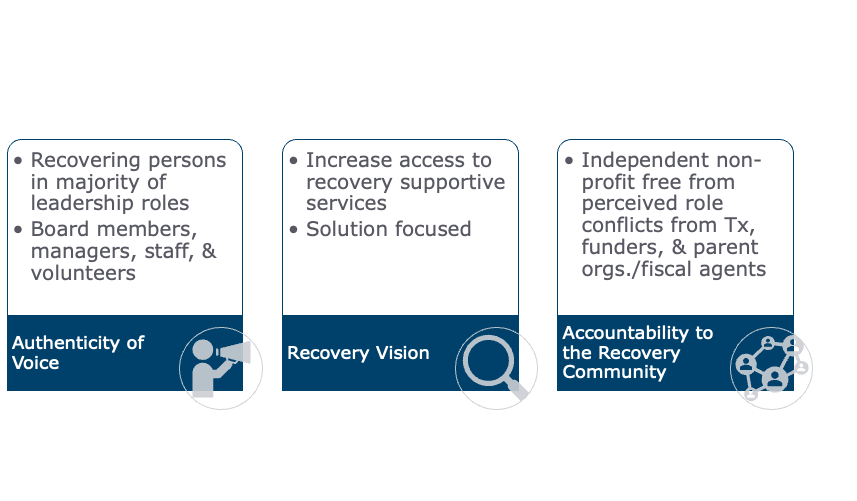 • Recovering persons in majority of leadership roles
• Board members, managers, staff, & volunteers

Authenticity of Voice

• Increase access to recovery supportive services
• Solution focused

Recovery Vision

• Independent non-profit free from perceived role conflicts from Tx, funders, & parent orgs./fiscal agents

Accountability to the Recovery Community